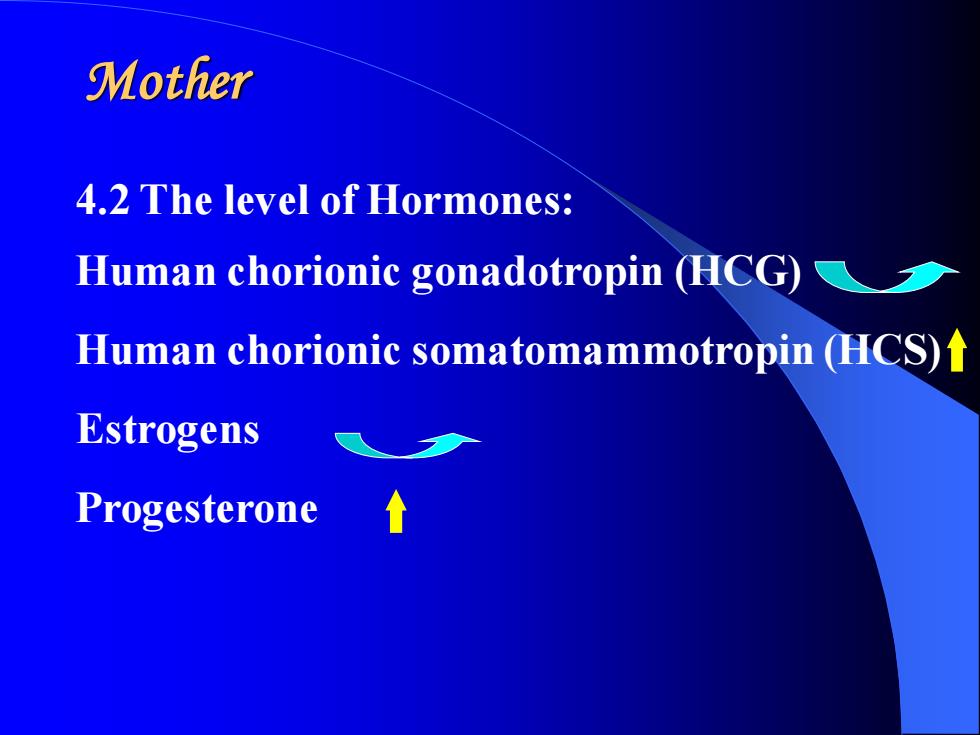 Mother

4.2 The level of Hormones:

Human chorionic gonadotropin (HCG)

Human chorionic somatomammotropin (HCS)

Estrogens

Progesterone